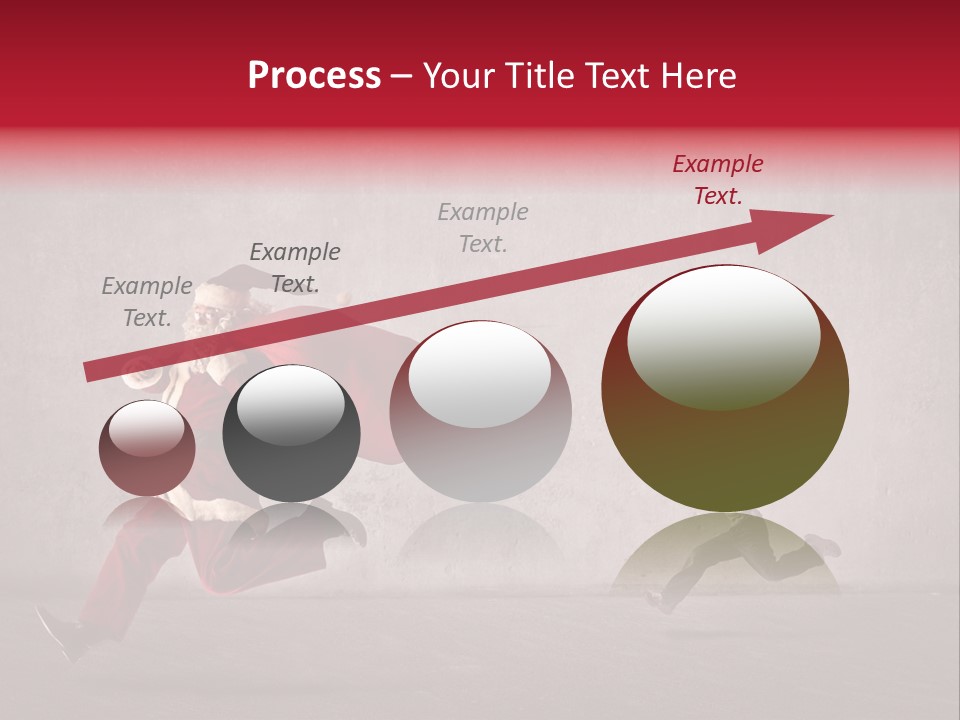 Process – Your Title Text Here

Example Text.

Example Text.

Example Text.

Example Text.